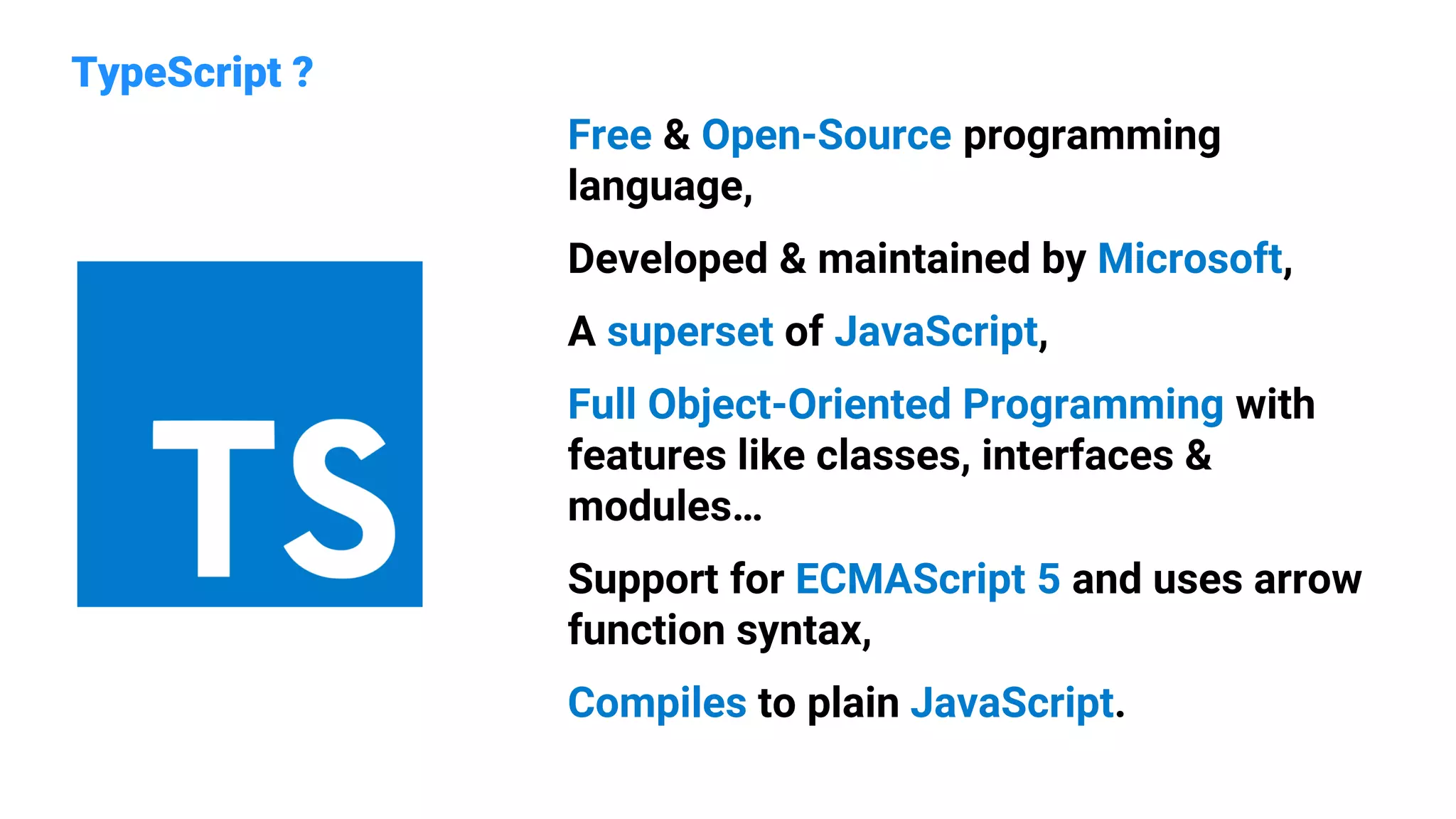 TypeScript ?

TS

Free & Open-Source programming language,

Developed & maintained by Microsoft,

A superset of JavaScript,

Full Object-Oriented Programming with features like classes, interfaces & modules...

Support for ECMAScript 5 and uses arrow function syntax,

Compiles to plain JavaScript.